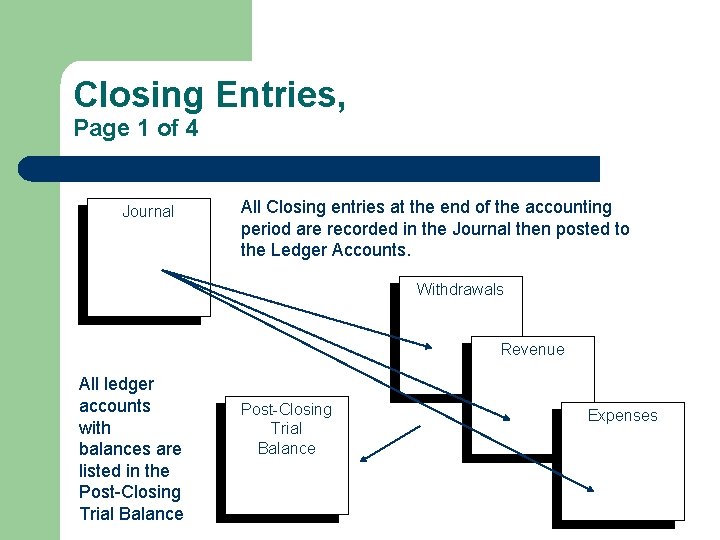 Closing Entries,
Page 1 of 4

Journal

All Closing entries at the end of the accounting period are recorded in the Journal then posted to the Ledger Accounts.

Withdrawals

Revenue

Expenses

All ledger accounts with balances are listed in the Post-Closing Trial Balance

Post-Closing Trial Balance